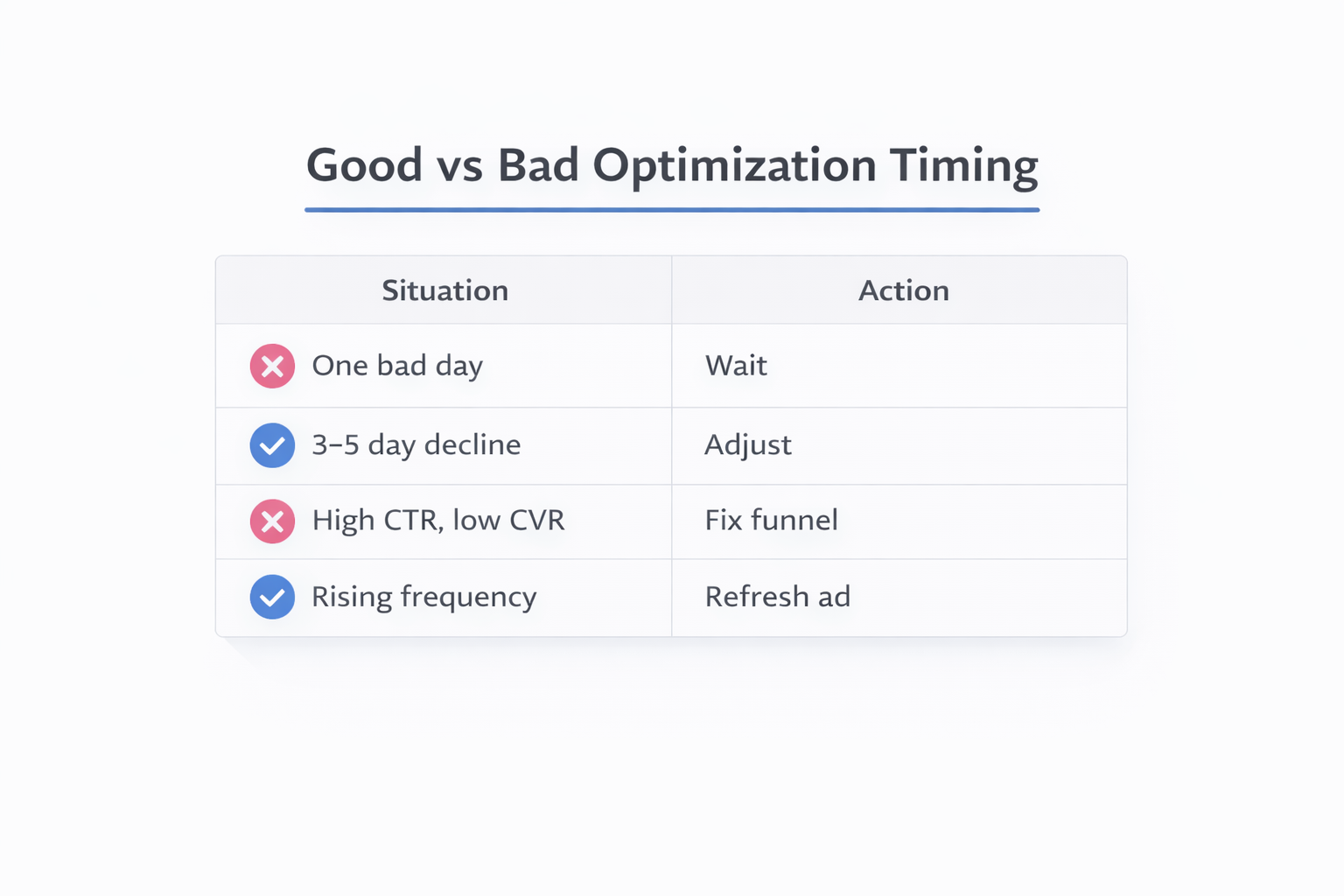 Good vs Bad Optimization Timing

| Situation | Action |
|---|---|
| One bad day | Wait |
| 3–5 day decline | Adjust |
| High CTR, low CVR | Fix funnel |
| Rising frequency | Refresh ad |